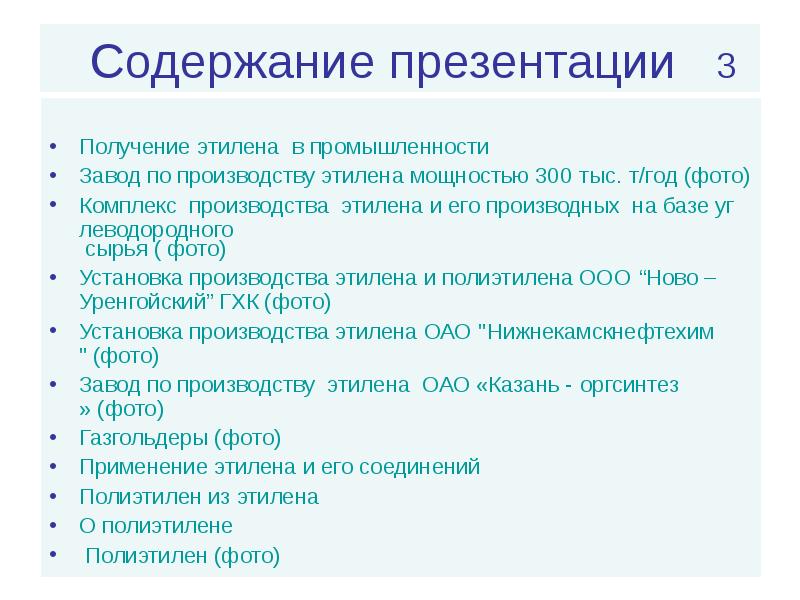 Содержание презентации 3

• Получение этилена в промышленности
• Завод по производству этилена мощностью 300 тыс. т/год (фото)
• Комплекс производства этилена и его производных на базе уг леводородного сырья ( фото)
• Установка производства этилена и полиэтилена ООО “Ново – Уренгойский” ГХК (фото)
• Установка производства этилена ОАО "Нижнекамскнефтехим " (фото)
• Завод по производству этилена ОАО «Казань - оргсинтез » (фото)
• Газгольдеры (фото)
• Применение этилена и его соединений
• Полиэтилен из этилена
• О полиэтилене
• Полиэтилен (фото)